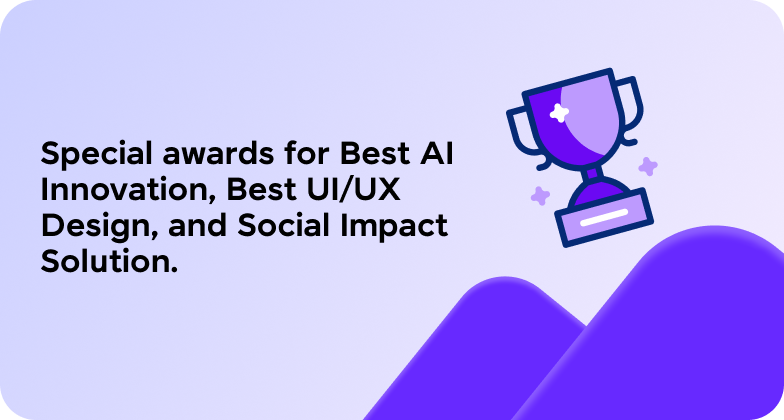 Special awards for Best AI Innovation, Best UI/UX Design, and Social Impact Solution.